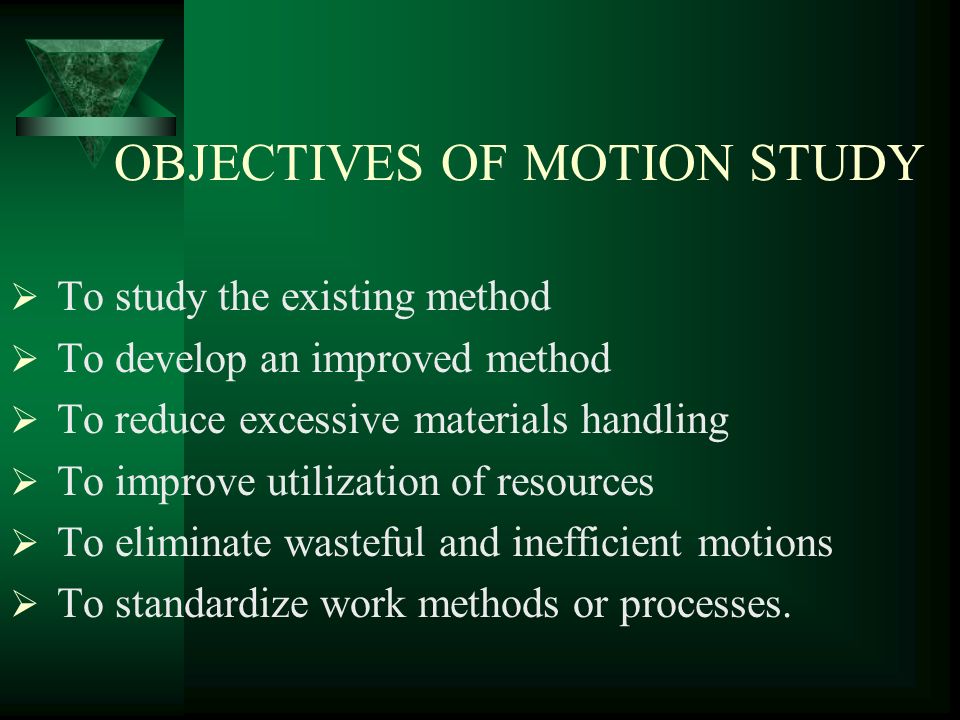 OBJECTIVES OF MOTION STUDY

➢ To study the existing method
➢ To develop an improved method
➢ To reduce excessive materials handling
➢ To improve utilization of resources
➢ To eliminate wasteful and inefficient motions
➢ To standardize work methods or processes.